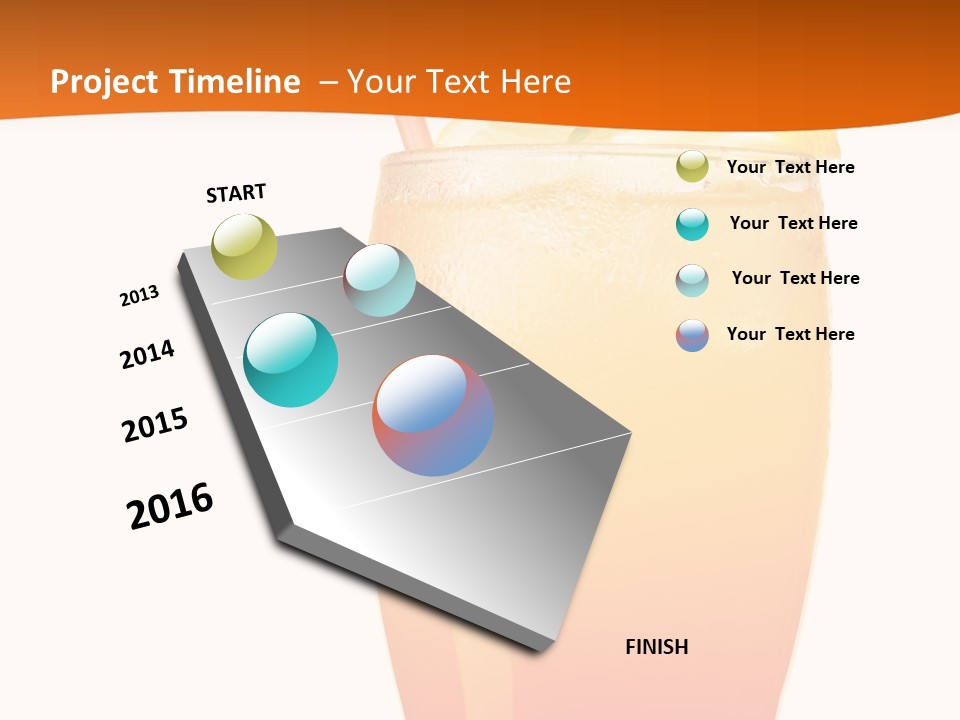 Project Timeline – Your Text Here

START

2013

2014

2015

2016

FINISH

Your Text Here

Your Text Here

Your Text Here

Your Text Here